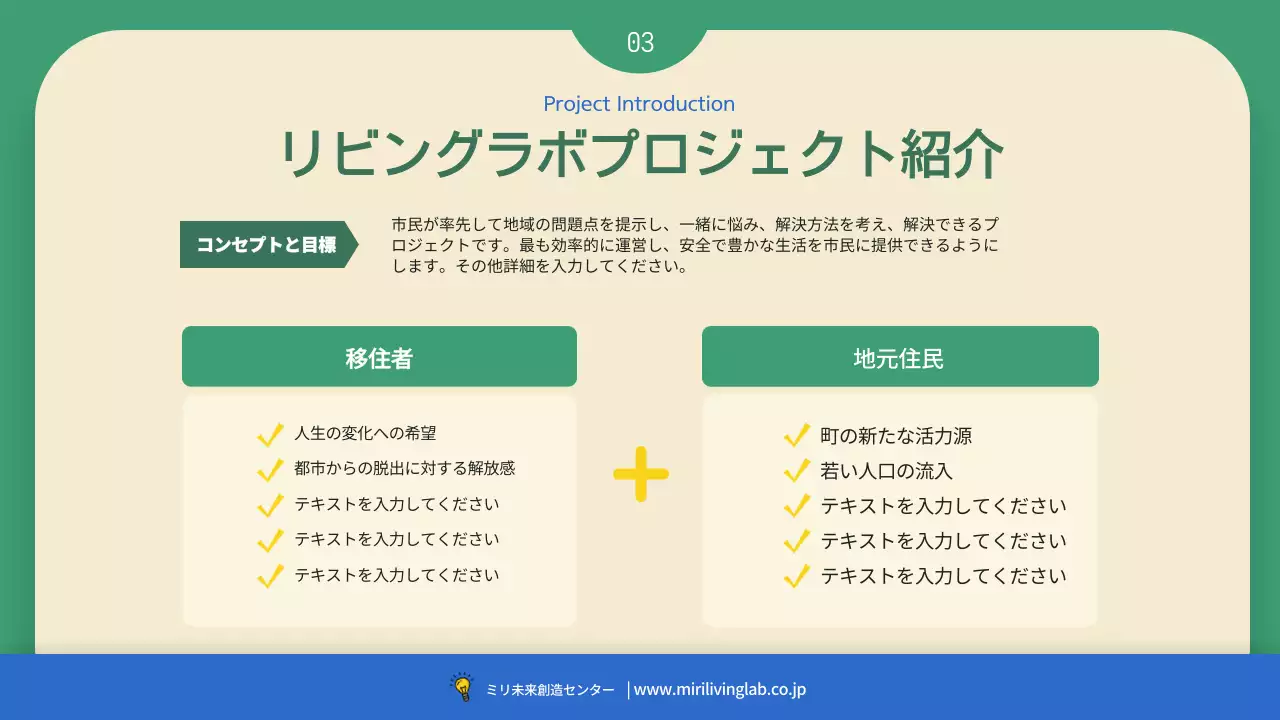 03

Project Introduction

リビングラボプロジェクト紹介

コンセプトと目標

市民が率先して地域の問題点を提示し、一緒に悩み、解決方法を考え、解決できるプロジェクトです。最も効率的に運営し、安全で豊かな生活を市民に提供できるようにします。その他詳細を入力してください。

移住者

人生の変化への希望
都市からの脱出に対する解放感
テキストを入力してください
テキストを入力してください
テキストを入力してください

地元住民

町の新たな活力源
若い人口の流入
テキストを入力してください
テキストを入力してください
テキストを入力してください

ミリ未来創造センター | www.mirilivinglab.co.jp